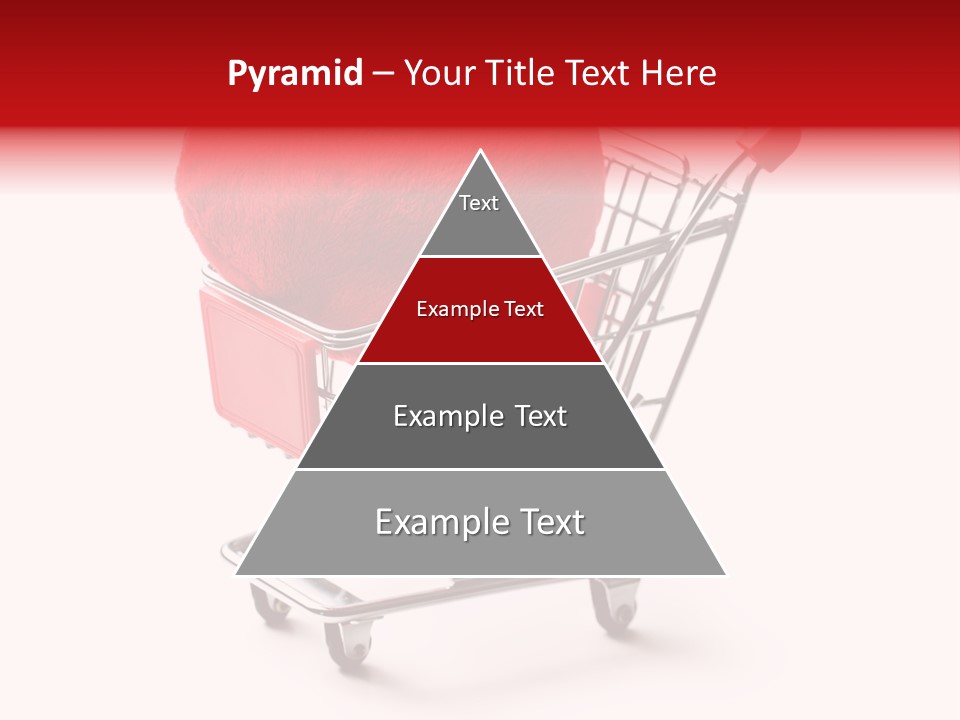 Pyramid – Your Title Text Here

Text

Example Text

Example Text

Example Text